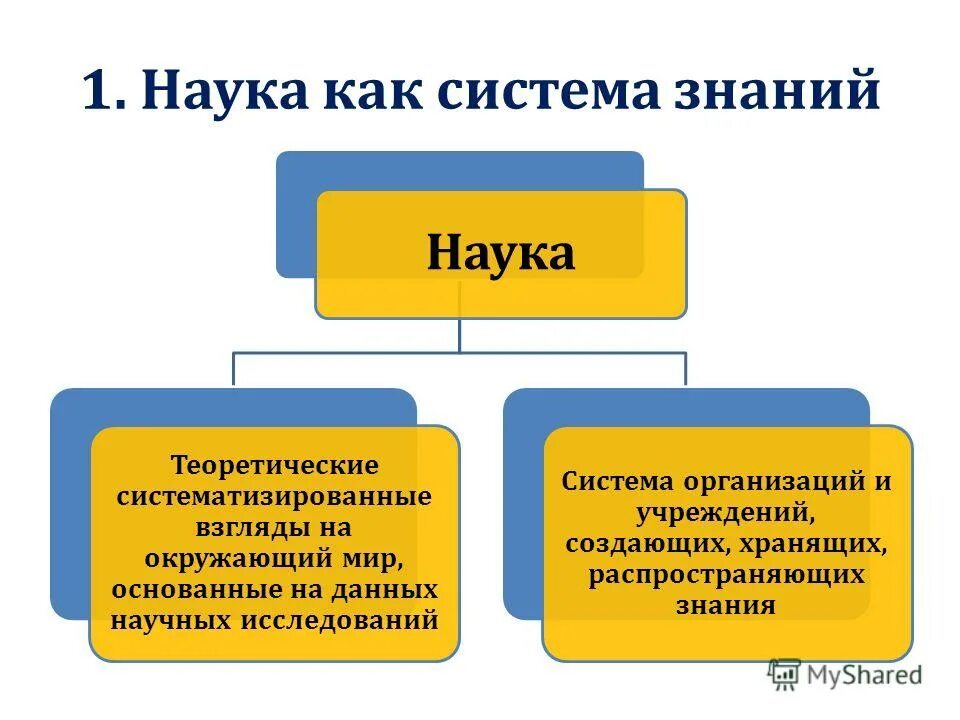 1. Наука как система знаний

Наука

Теоретические систематизированные взгляды на окружающий мир, основанные на данных научных исследований

Система организаций и учреждений, создающих, хранящих, распространяющих знания

MyShared